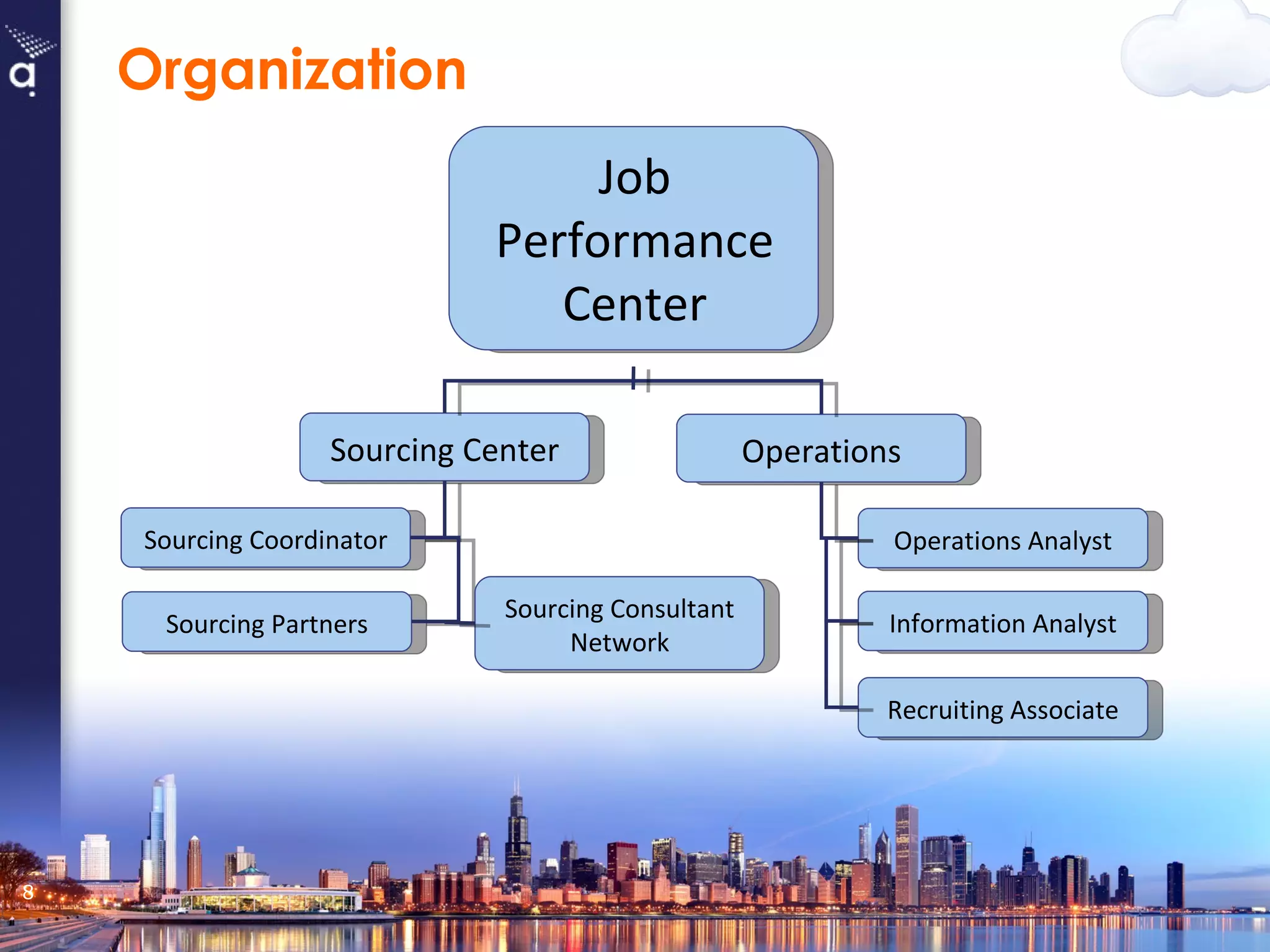 a

Organization

Job Performance Center

Sourcing Center

Operations

Sourcing Coordinator

Sourcing Partners

Sourcing Consultant Network

Operations Analyst

Information Analyst

Recruiting Associate

8